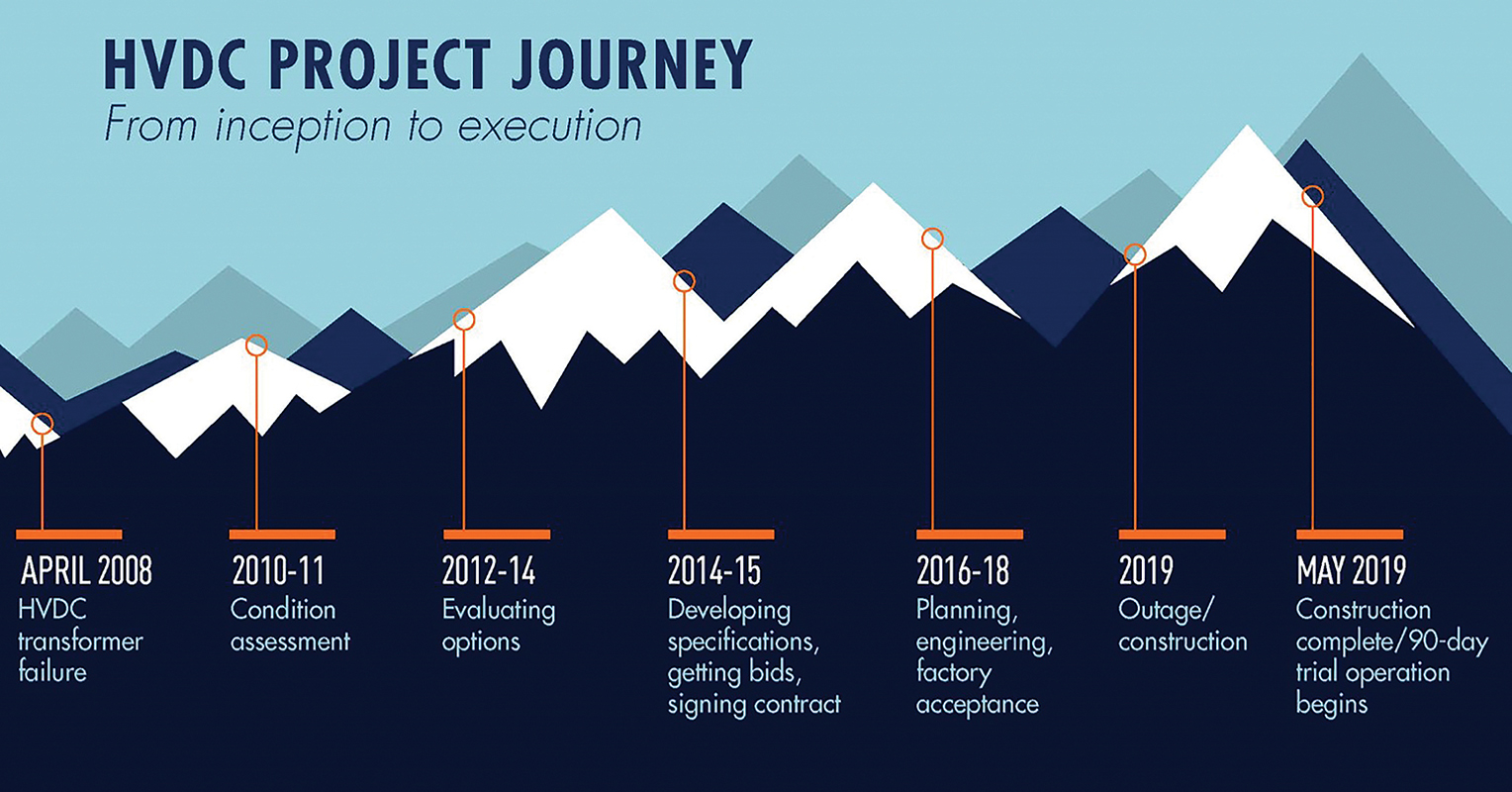 HVDC PROJECT JOURNEY
From inception to execution

APRIL 2008
HVDC transformer failure

2010-11
Condition assessment

2012-14
Evaluating options

2014-15
Developing specifications, getting bids, signing contract

2016-18
Planning, engineering, factory acceptance

2019
Outage/ construction

MAY 2019
Construction complete/90-day trial operation begins